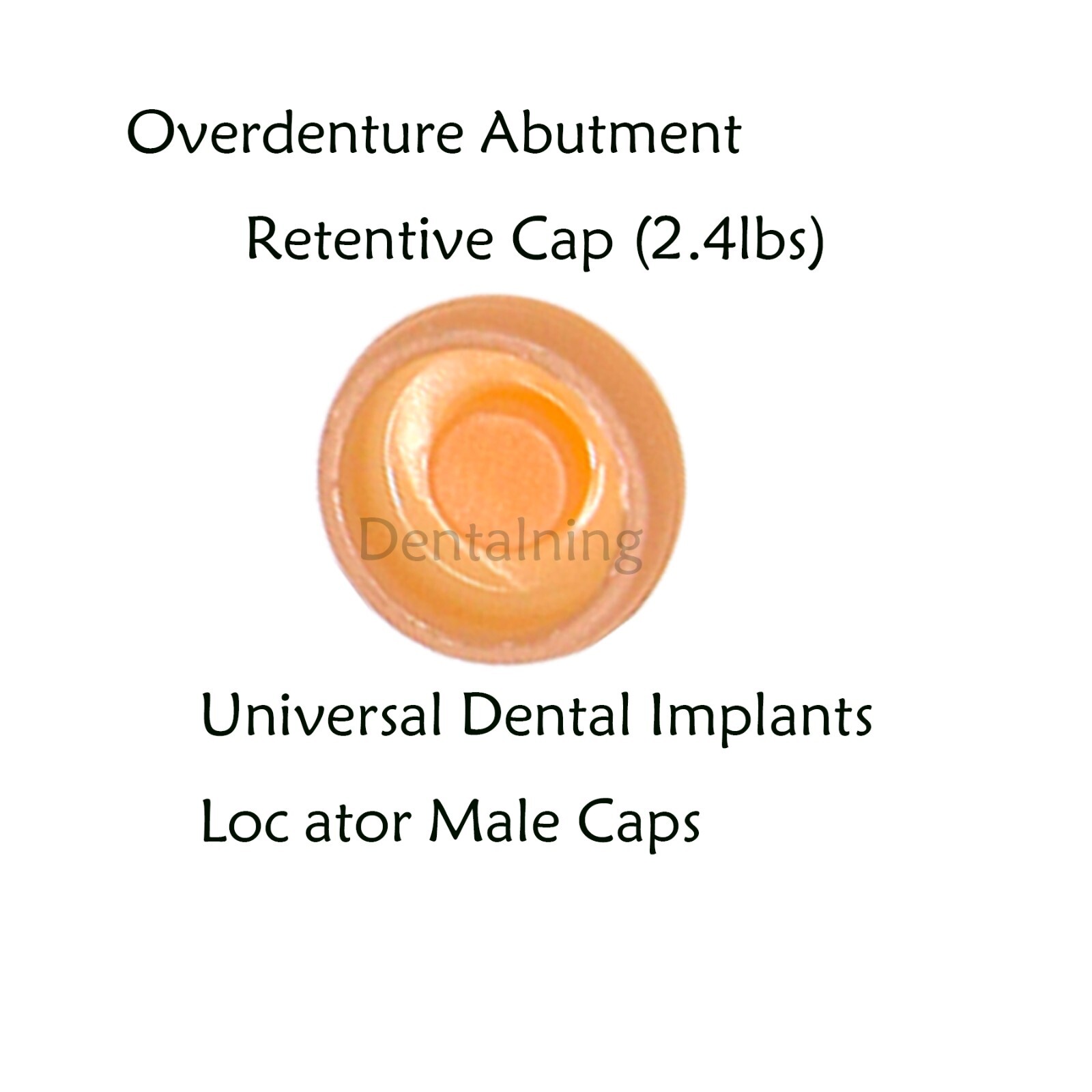 Overdenture Abutment

Retentive Cap (2.4lbs)

Dentalning

Universal Dental Implants

Loc ator Male Caps